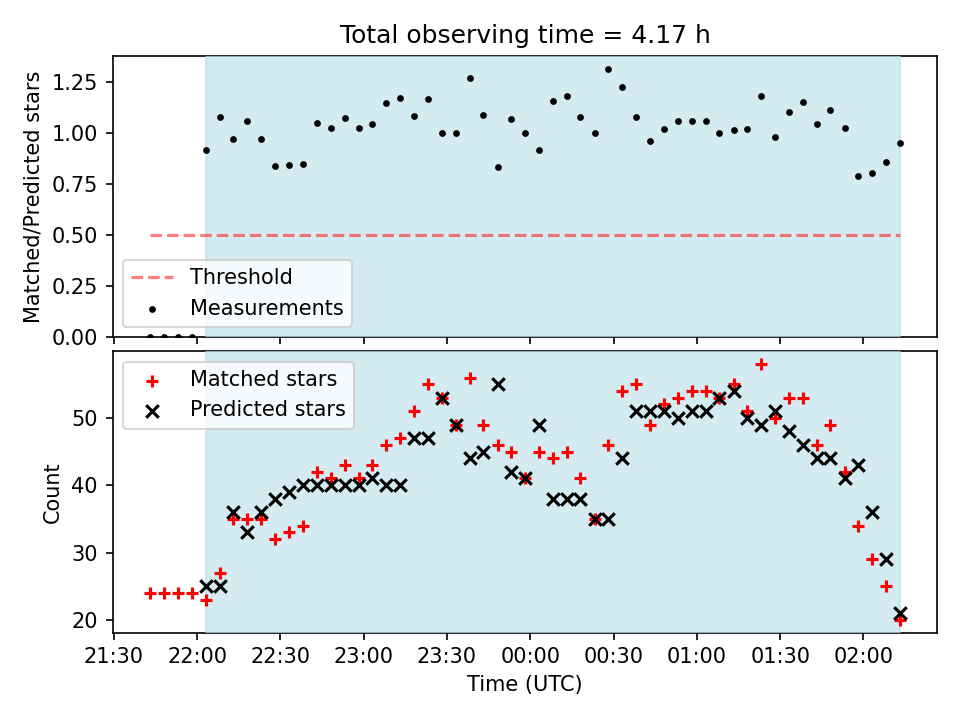 Total observing time = 4.17 h

Matched/Predicted stars

1.25
1.00
0.75
0.50
0.25
0.00

Threshold
Measurements

Matched stars
Predicted stars

Count

50
40
30
20

21:30 22:00 22:30 23:00 23:30 00:00 00:30 01:00 01:30 02:00

Time (UTC)